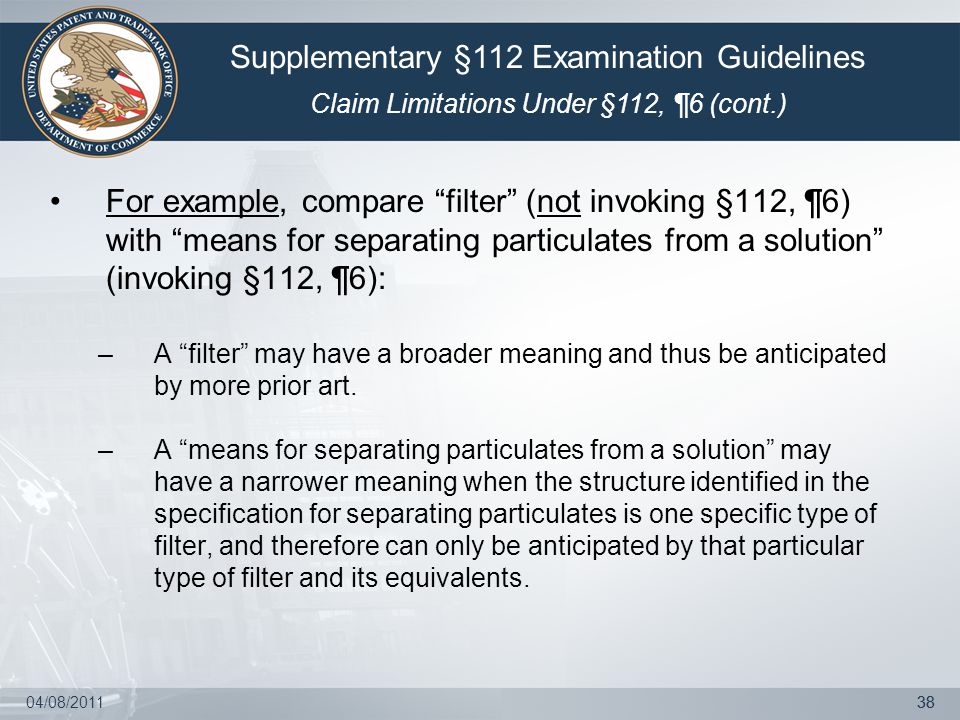 UNITED STATES PATENT AND TRADEMARK OFFICE
DEPARTMENT OF COMMERCE

Supplementary §112 Examination Guidelines
Claim Limitations Under §112, ¶6 (cont.)

• For example, compare “filter” (not invoking §112, ¶6) with “means for separating particulates from a solution” (invoking §112, ¶6):

– A “filter” may have a broader meaning and thus be anticipated by more prior art.

– A “means for separating particulates from a solution” may have a narrower meaning when the structure identified in the specification for separating particulates is one specific type of filter, and therefore can only be anticipated by that particular type of filter and its equivalents.

04/08/2011

38